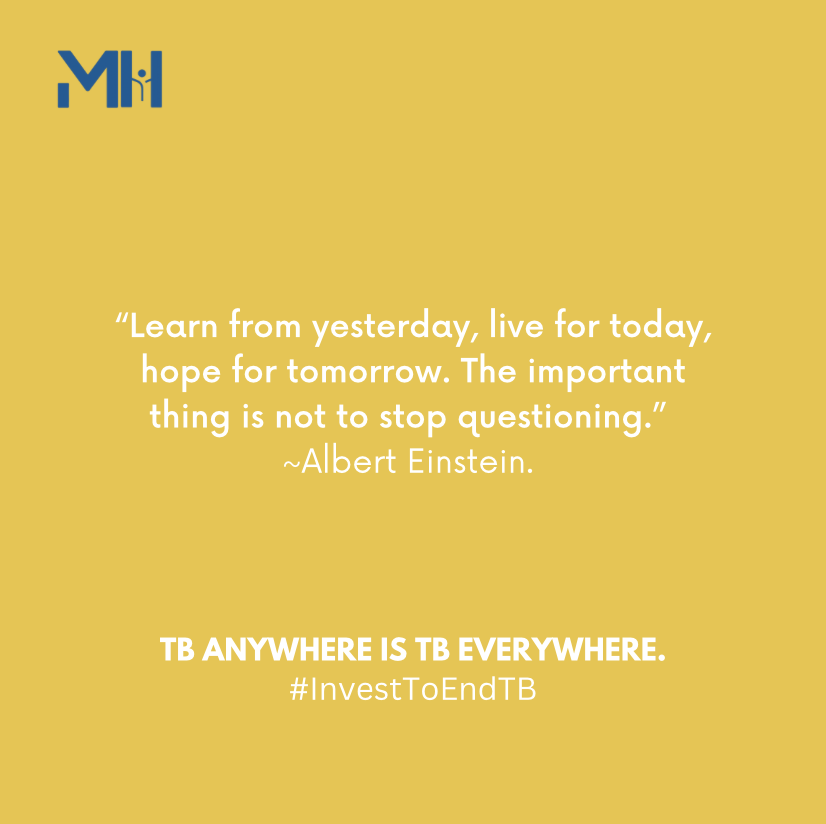 MH

“Learn from yesterday, live for today, hope for tomorrow. The important thing is not to stop questioning.”
~Albert Einstein.

TB ANYWHERE IS TB EVERYWHERE.
#InvestToEndTB